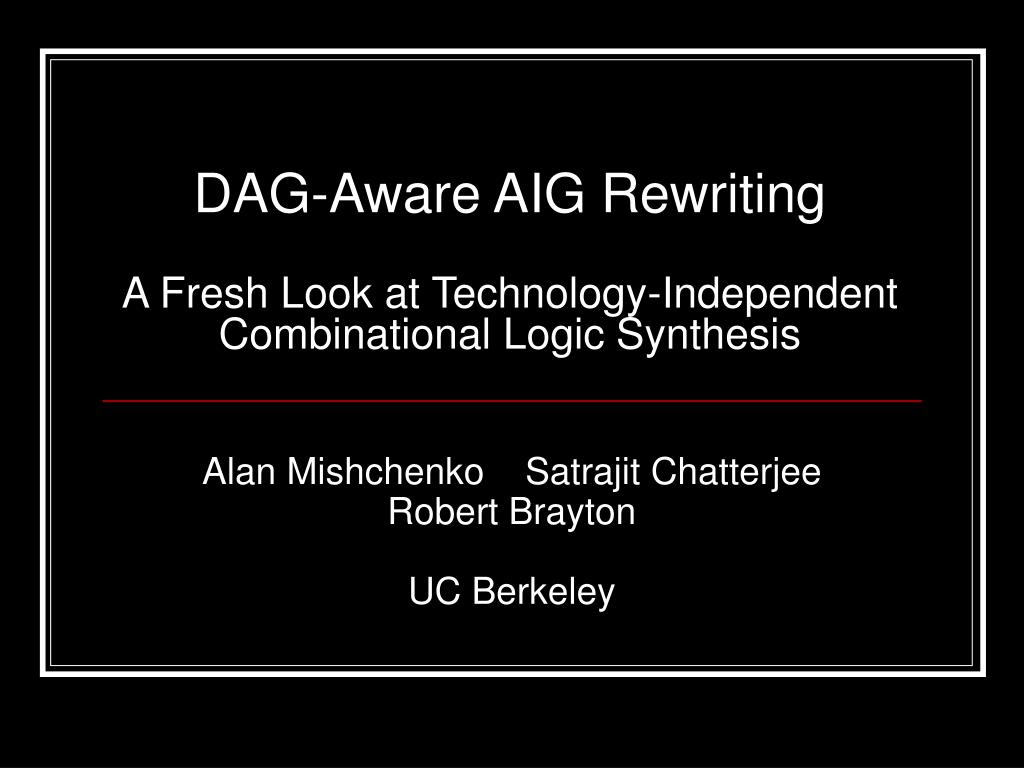 DAG-Aware AIG Rewriting

A Fresh Look at Technology-Independent Combinational Logic Synthesis

Alan Mishchenko    Satrajit Chatterjee
Robert Brayton

UC Berkeley